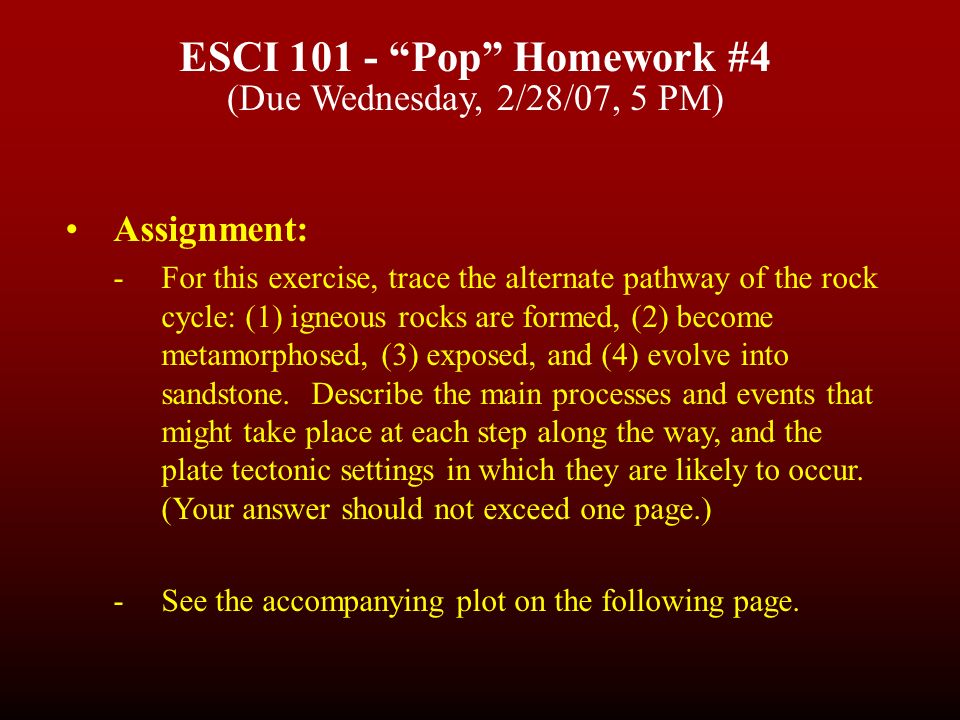 ESCI 101 - “Pop” Homework #4
(Due Wednesday, 2/28/07, 5 PM)

• Assignment:

- For this exercise, trace the alternate pathway of the rock cycle: (1) igneous rocks are formed, (2) become metamorphosed, (3) exposed, and (4) evolve into sandstone. Describe the main processes and events that might take place at each step along the way, and the plate tectonic settings in which they are likely to occur. (Your answer should not exceed one page.)

- See the accompanying plot on the following page.